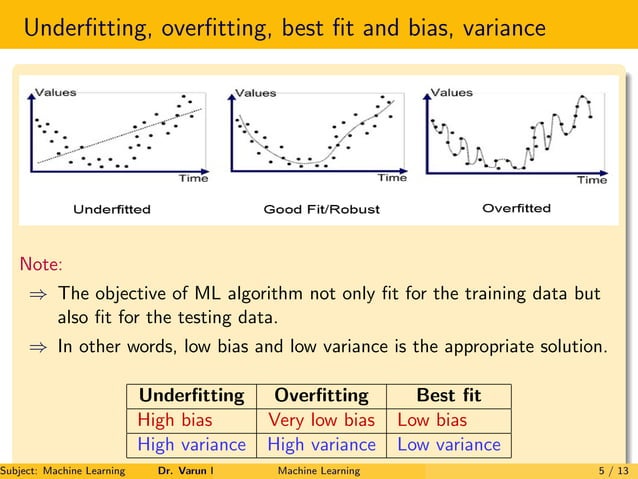 Underfitting, overfitting, best fit and bias, variance

Values
Time
Underfitted

Values
Time
Good Fit/Robust

Values
Time
Overfitted

Note:

⇒ The objective of ML algorithm not only fit for the training data but also fit for the testing data.

⇒ In other words, low bias and low variance is the appropriate solution.

| Underfitting | Overfitting | Best fit |
|---|---|---|
| High bias | Very low bias | Low bias |
| High variance | High variance | Low variance |

Subject: Machine Learning Dr. Varun I Machine Learning 5 / 13